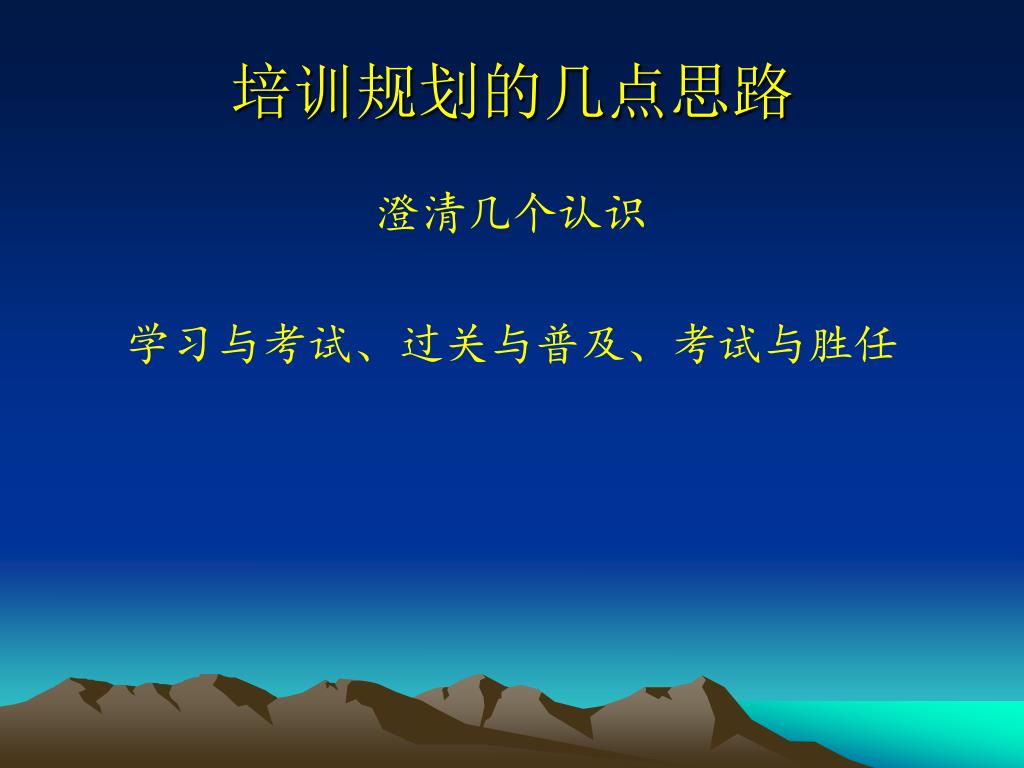 培训规划的几点思路

澄清几个认识

学习与考试、过关与普及、考试与胜任